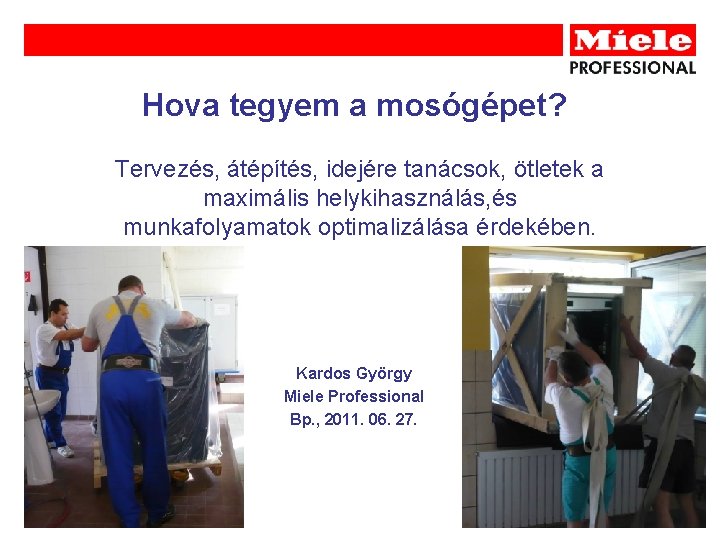 Miele
PROFESSIONAL

Hova tegyem a mosógépet?

Tervezés, átépítés, idejére tanácsok, ötletek a maximális helykihasználás,és munkafolyamatok optimalizálása érdekében.

Kardos György
Miele Professional
Bp., 2011. 06. 27.